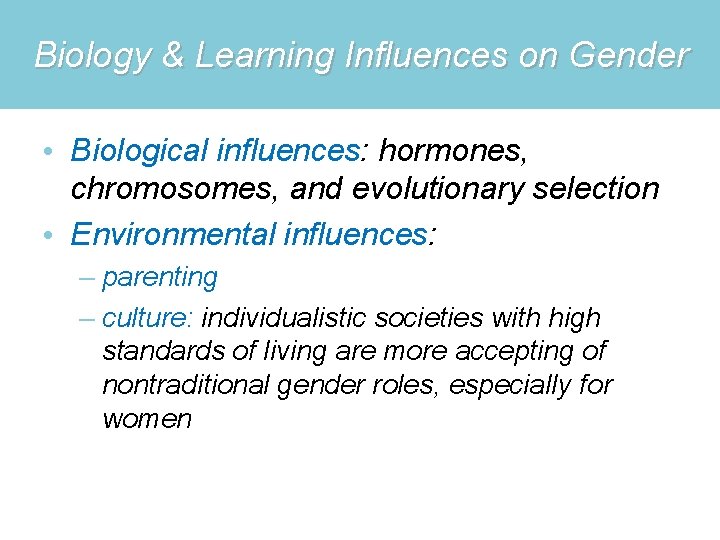 Biology & Learning Influences on Gender

• Biological influences: hormones, chromosomes, and evolutionary selection
• Environmental influences:
– parenting
– culture: individualistic societies with high standards of living are more accepting of nontraditional gender roles, especially for women